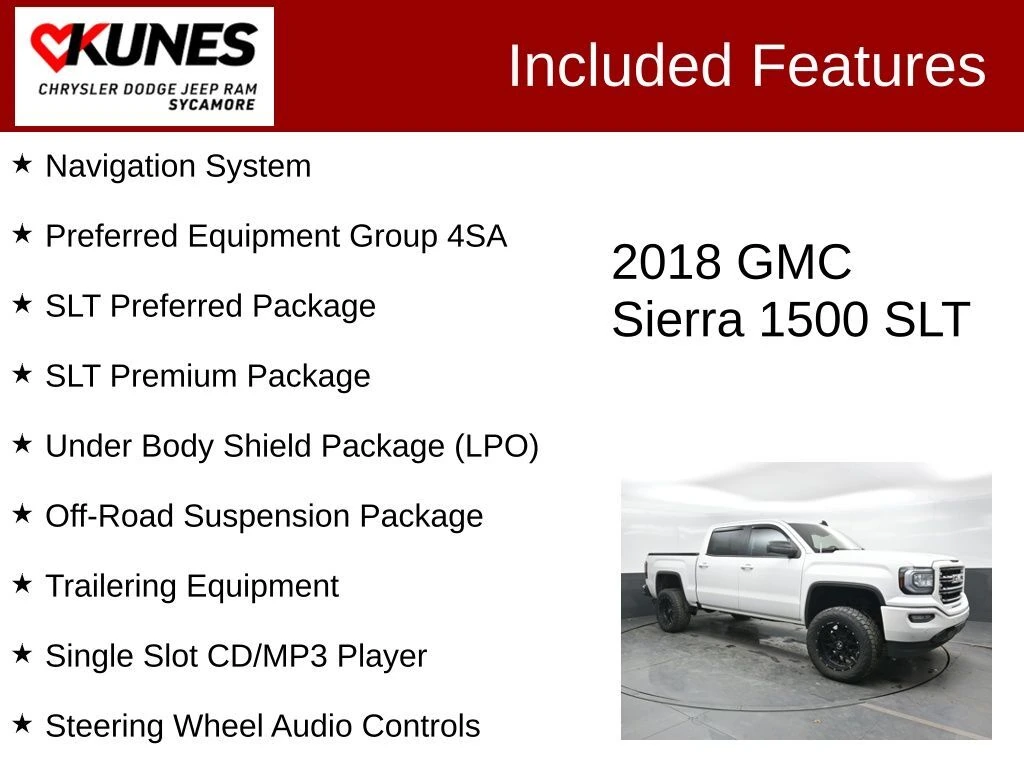 KUNES
CHRYSLER DODGE JEEP RAM
SYCAMORE

Included Features

★ Navigation System

★ Preferred Equipment Group 4SA

★ SLT Preferred Package

★ SLT Premium Package

★ Under Body Shield Package (LPO)

★ Off-Road Suspension Package

★ Trailering Equipment

★ Single Slot CD/MP3 Player

★ Steering Wheel Audio Controls

2018 GMC
Sierra 1500 SLT